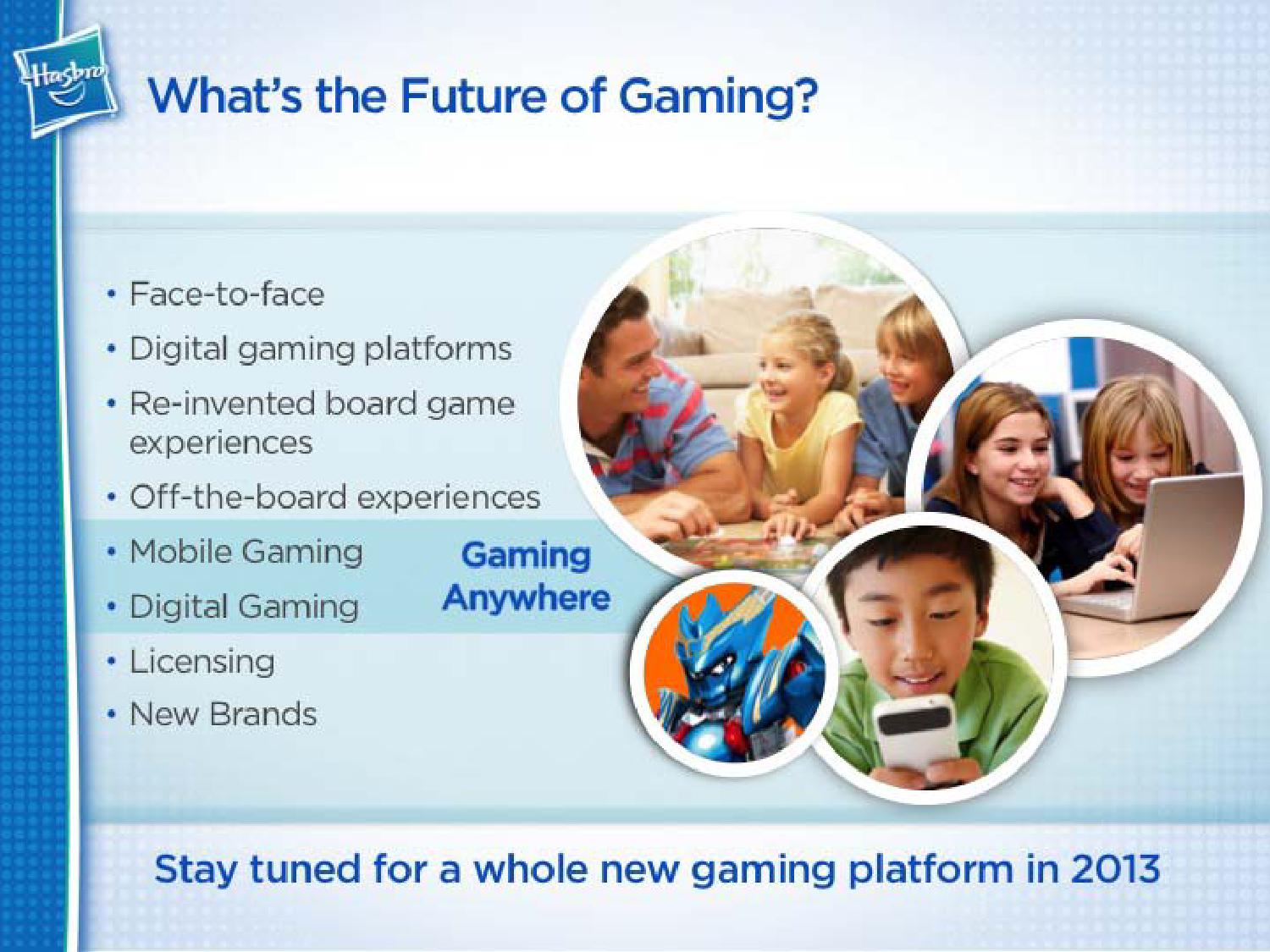 Hasbro

What's the Future of Gaming?

• Face-to-face
• Digital gaming platforms
• Re-invented board game experiences
• Off-the-board experiences
• Mobile Gaming
• Digital Gaming
• Licensing
• New Brands

Gaming Anywhere

Stay tuned for a whole new gaming platform in 2013